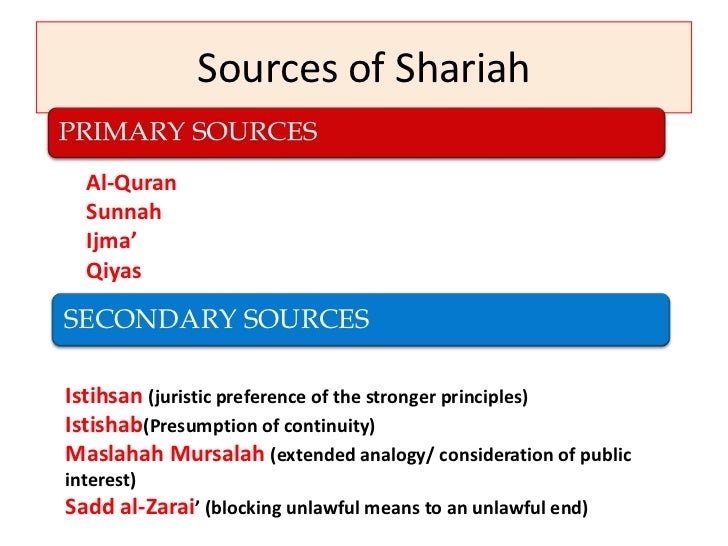 Sources of Shariah

PRIMARY SOURCES

Al-Quran
Sunnah
Ijma’
Qiyas

SECONDARY SOURCES

Istihsan (juristic preference of the stronger principles)
Istishab(Presumption of continuity)
Maslahah Mursalah (extended analogy/ consideration of public interest)
Sadd al-Zarai’ (blocking unlawful means to an unlawful end)